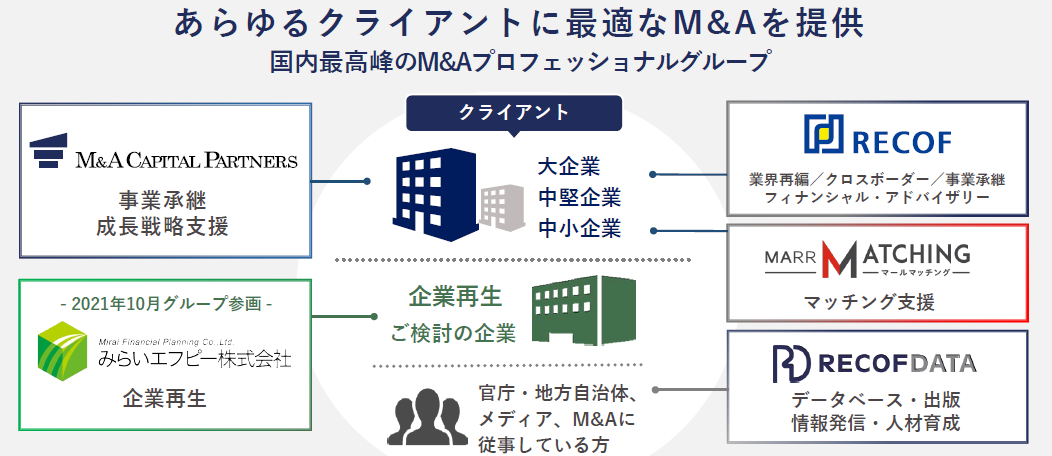 あらゆるクライアントに最適なM&Aを提供
国内最高峰のM&Aプロフェッショナルグループ

M&A CAPITAL PARTNERS
事業承継
成長戦略支援

- 2021年10月グループ参画 -
Mirai Financial Planning Co.,Ltd.
みらいエフピー株式会社
企業再生

クライアント
大企業
中堅企業
中小企業

企業再生
ご検討の企業

官庁・地方自治体、
メディア、M&Aに
従事している方

RECOF
業界再編／クロスボーダー／事業承継
フィナンシャル・アドバイザリー

MARR MATCHING
マールマッチング
マッチング支援

RECOFDATA
データベース・出版
情報発信・人材育成